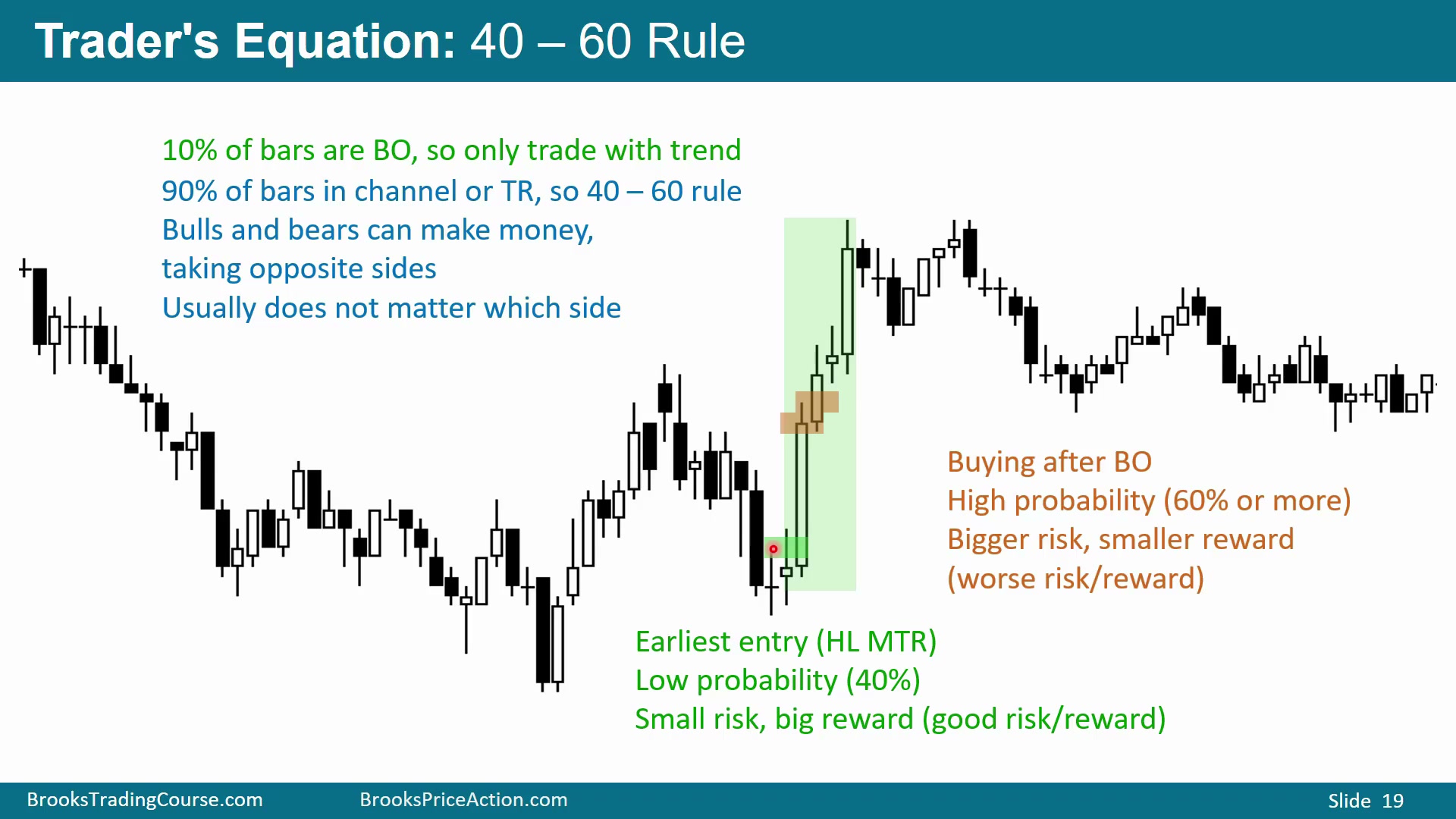 Trader's Equation: 40 – 60 Rule

10% of bars are BO, so only trade with trend
90% of bars in channel or TR, so 40 – 60 rule
Bulls and bears can make money, taking opposite sides
Usually does not matter which side

Buying after BO
High probability (60% or more)
Bigger risk, smaller reward (worse risk/reward)

Earliest entry (HL MTR)
Low probability (40%)
Small risk, big reward (good risk/reward)

BrooksTradingCourse.com BrooksPriceAction.com Slide 19